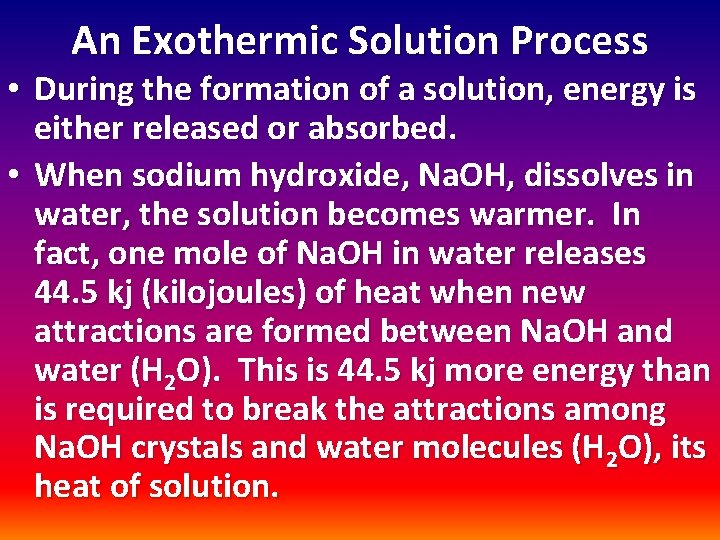 An Exothermic Solution Process

• During the formation of a solution, energy is either released or absorbed.

• When sodium hydroxide, NaOH, dissolves in water, the solution becomes warmer. In fact, one mole of NaOH in water releases 44.5 kj (kilojoules) of heat when new attractions are formed between NaOH and water ($H_2O$). This is 44.5 kj more energy than is required to break the attractions among NaOH crystals and water molecules ($H_2O$), its heat of solution.